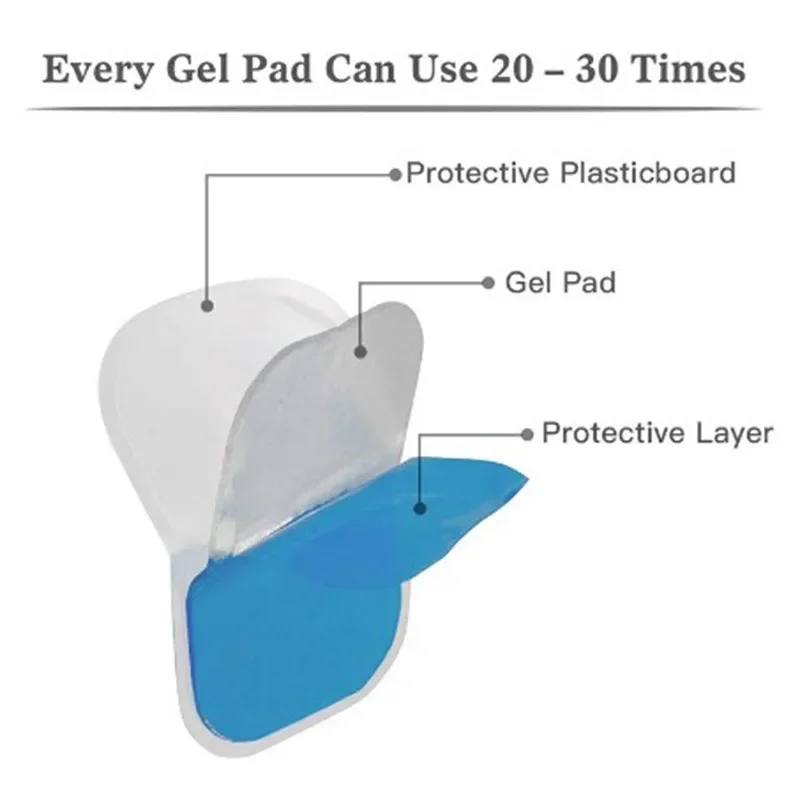 Every Gel Pad Can Use 20 – 30 Times

Protective Plasticboard

Gel Pad

Protective Layer